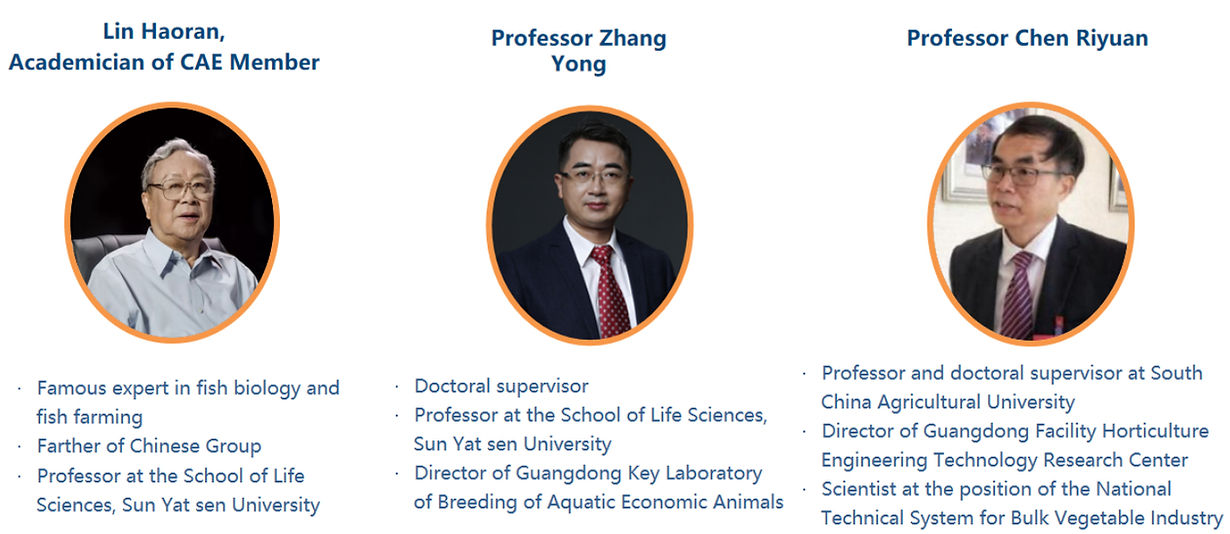 Lin Haoran,
Academician of CAE Member

· Famous expert in fish biology and fish farming
· Farther of Chinese Group
· Professor at the School of Life Sciences, Sun Yat sen University

Professor Zhang Yong

· Doctoral supervisor
· Professor at the School of Life Sciences, Sun Yat sen University
· Director of Guangdong Key Laboratory of Breeding of Aquatic Economic Animals

Professor Chen Riyuan

· Professor and doctoral supervisor at South China Agricultural University
· Director of Guangdong Facility Horticulture Engineering Technology Research Center
· Scientist at the position of the National Technical System for Bulk Vegetable Industry